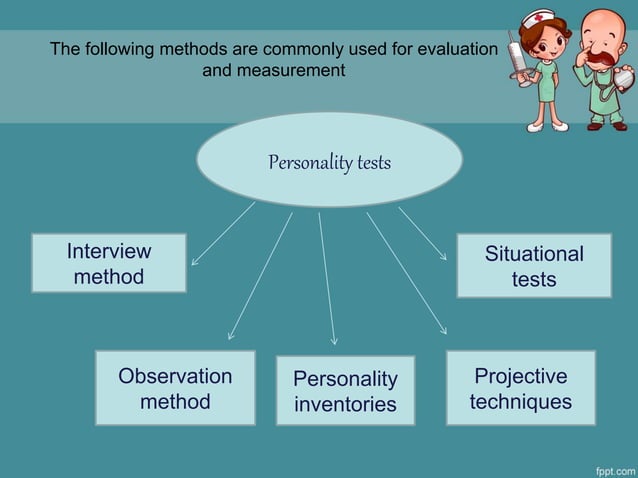 The following methods are commonly used for evaluation and measurement

Personality tests

Interview method

Situational tests

Observation method

Personality inventories

Projective techniques

fppt.com